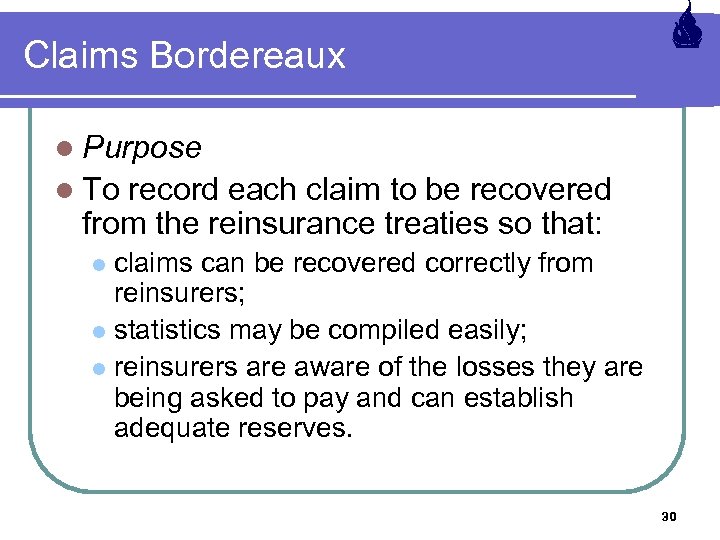 Claims Bordereaux

- Purpose
- To record each claim to be recovered from the reinsurance treaties so that:
  - claims can be recovered correctly from reinsurers;
  - statistics may be compiled easily;
  - reinsurers are aware of the losses they are being asked to pay and can establish adequate reserves.

30